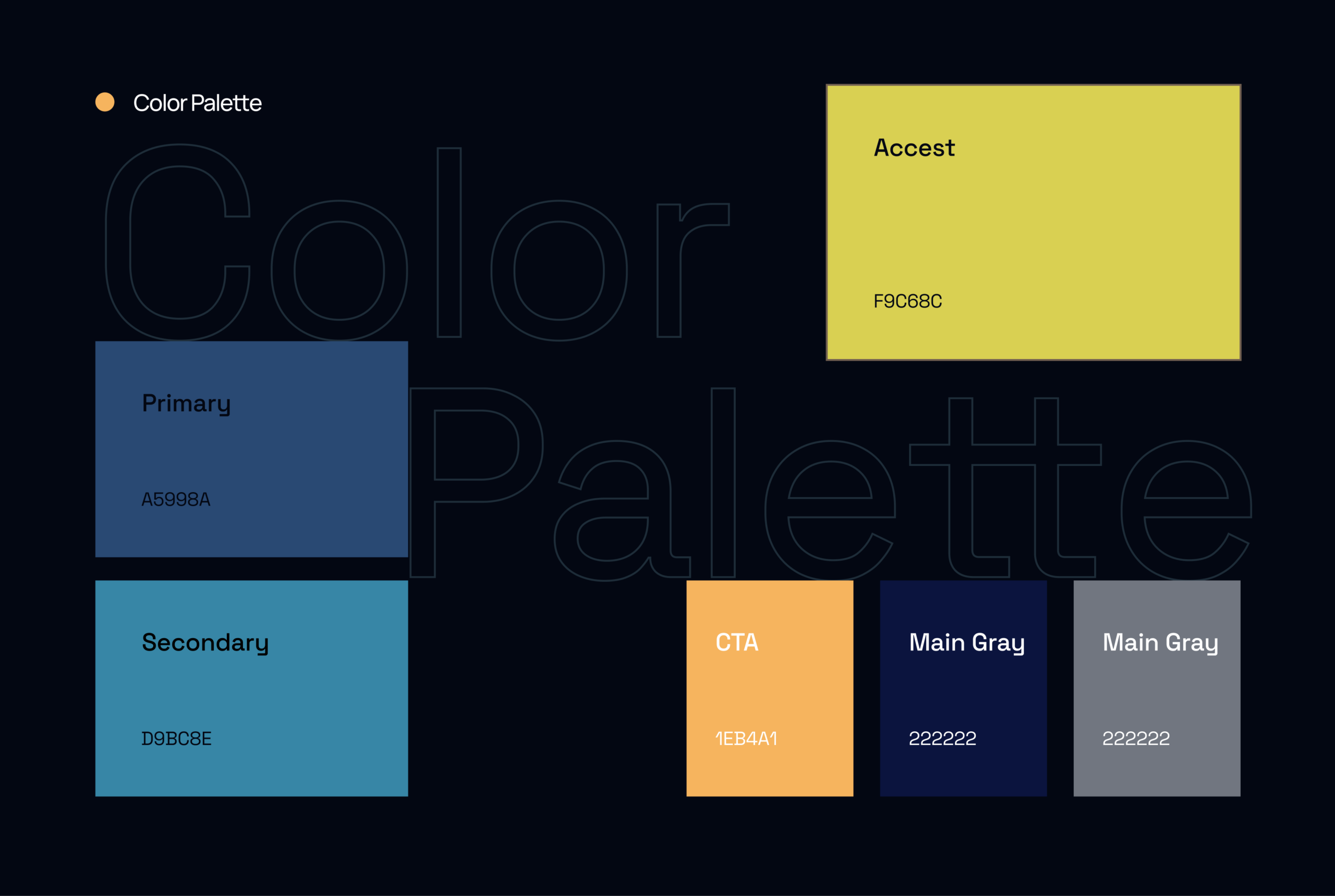 Color Palette

Color Palette

Accest

F9C68C

Primary

A5998A

Secondary

D9BC8E

CTA

1EB4A1

Main Gray

222222

Main Gray

222222